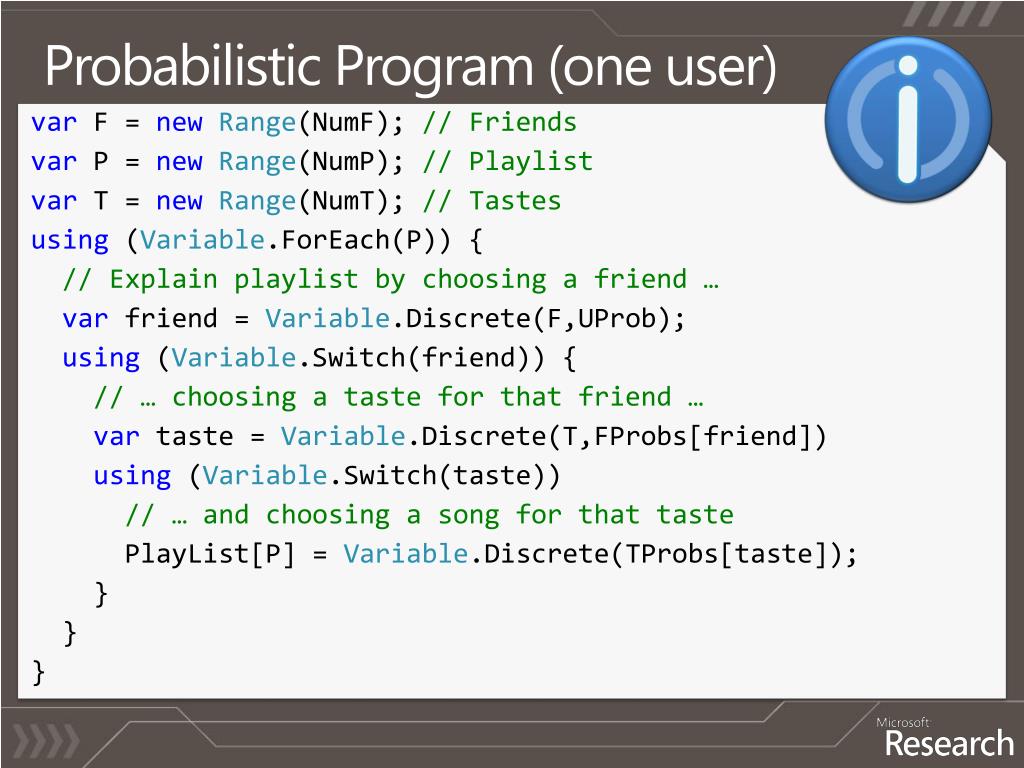 Probabilistic Program (one user)

var F = new Range(NumF); // Friends
var P = new Range(NumP); // Playlist
var T = new Range(NumT); // Tastes
using (Variable.ForEach(P)) {
  // Explain playlist by choosing a friend …
  var friend = Variable.Discrete(F,UProb);
  using (Variable.Switch(friend)) {
    // … choosing a taste for that friend …
    var taste = Variable.Discrete(T,FProbs[friend])
    using (Variable.Switch(taste))
      // … and choosing a song for that taste
      PlayList[P] = Variable.Discrete(TProbs[taste]);
    }
  }
}

Microsoft
Research